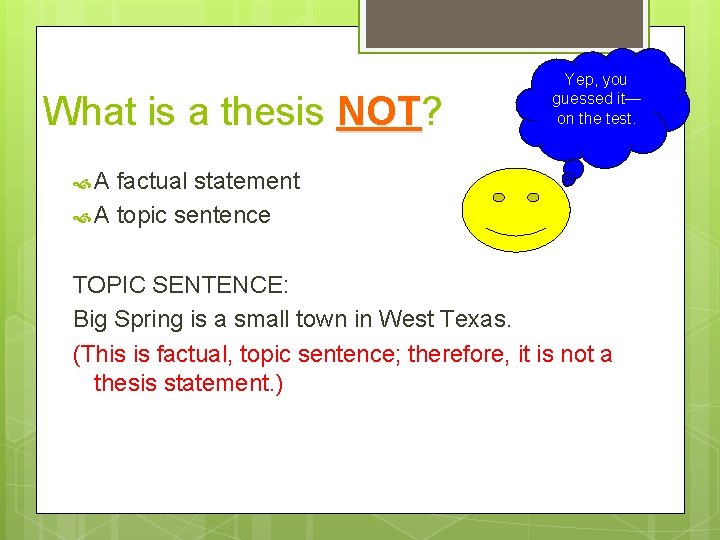 What is a thesis NOT?

Yep, you guessed it— on the test.

A factual statement
A topic sentence

TOPIC SENTENCE:
Big Spring is a small town in West Texas.
(This is factual, topic sentence; therefore, it is not a thesis statement.)